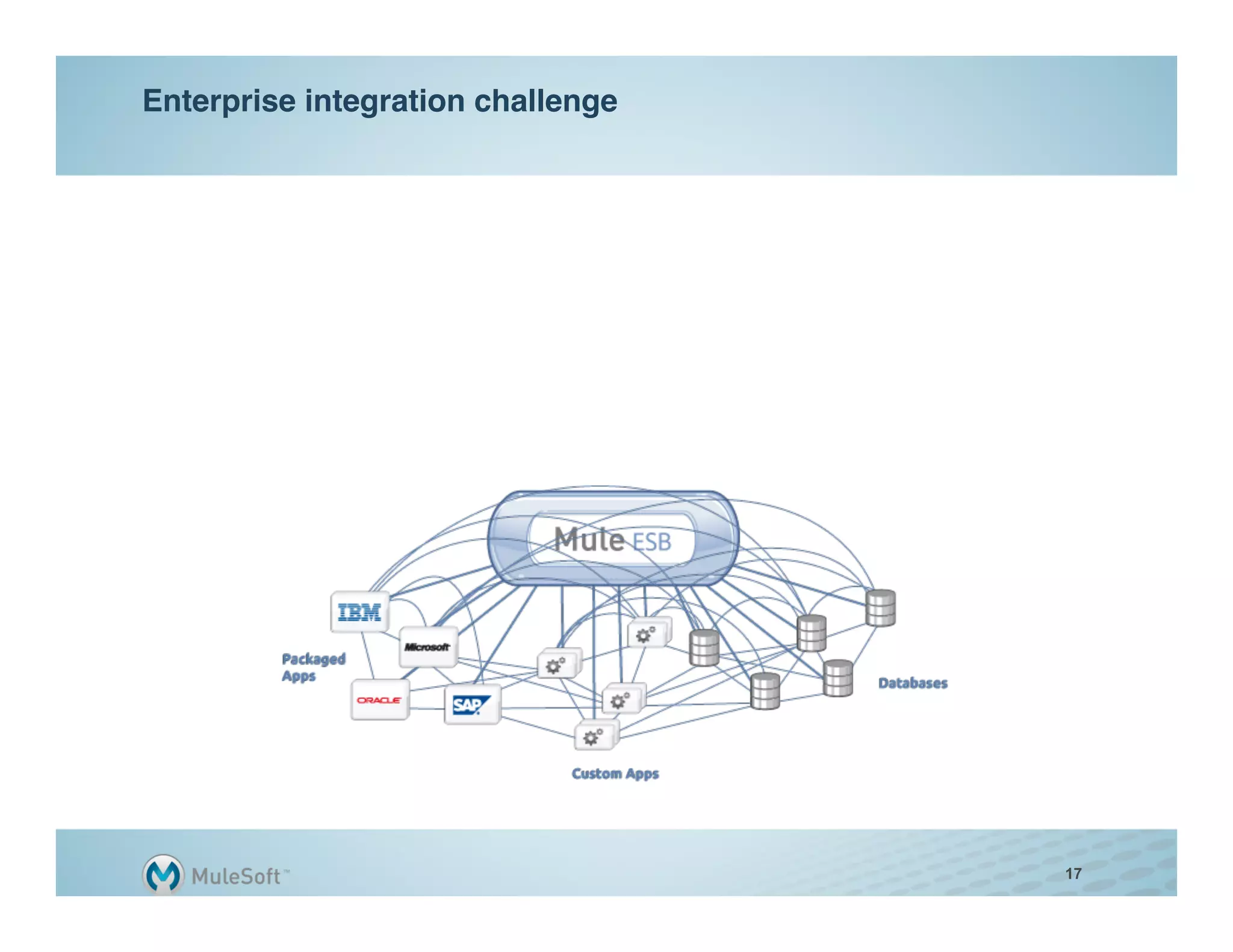 Enterprise integration challenge

Mule ESB

IBM

Microsoft

Packaged Apps

ORACLE

SAP

Databases

Custom Apps

MuleSoft™

17